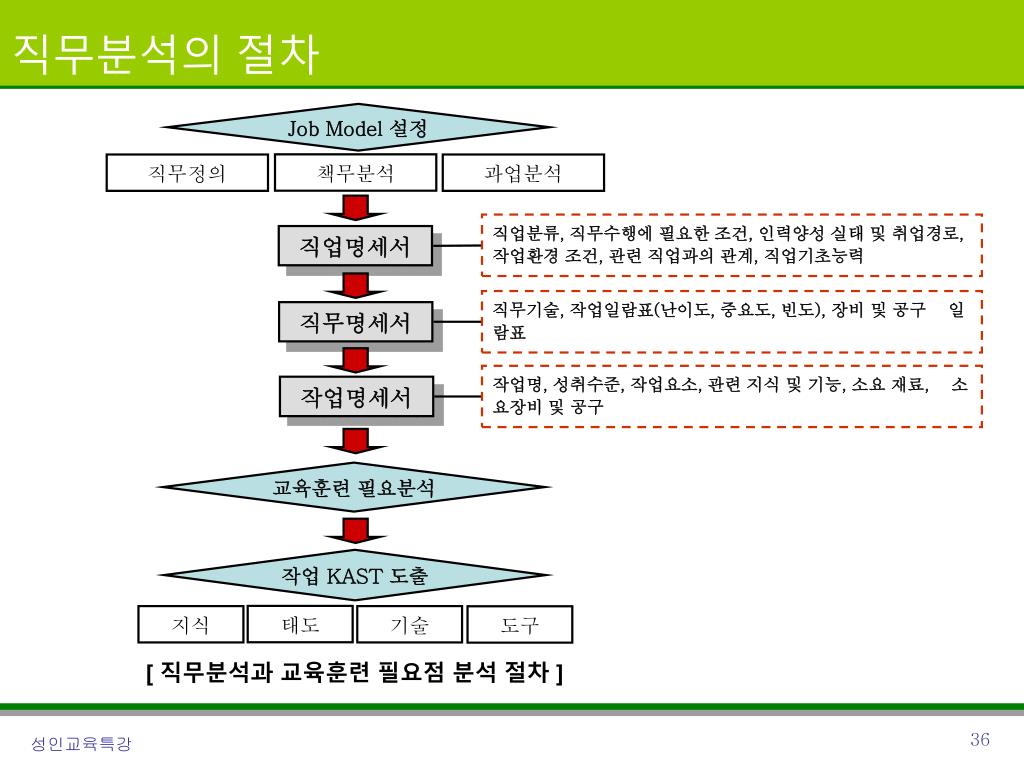 직무분석의 절차

Job Model 설정

직무정의

책무분석

과업분석

직업명세서

직업분류, 직무수행에 필요한 조건, 인력양성 실태 및 취업경로, 작업환경 조건, 관련 직업과의 관계, 직업기초능력

직무명세서

직무기술, 작업일람표(난이도, 중요도, 빈도), 장비 및 공구 일람표

작업명세서

작업명, 성취수준, 작업요소, 관련 지식 및 기능, 소요 재료, 소요장비 및 공구

교육훈련 필요분석

작업 KAST 도출

지식

태도

기술

도구

[ 직무분석과 교육훈련 필요점 분석 절차 ]

성인교육특강

36